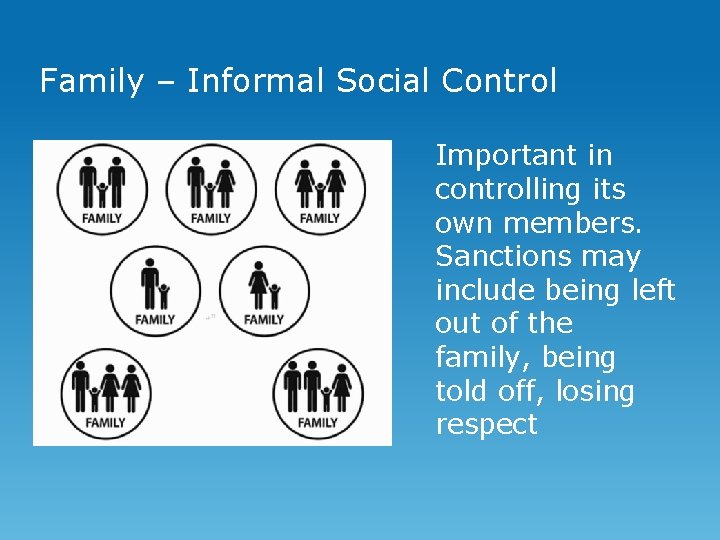 Family – Informal Social Control

FAMILY

FAMILY

FAMILY

FAMILY

FAMILY

FAMILY

FAMILY

Important in controlling its own members. Sanctions may include being left out of the family, being told off, losing respect